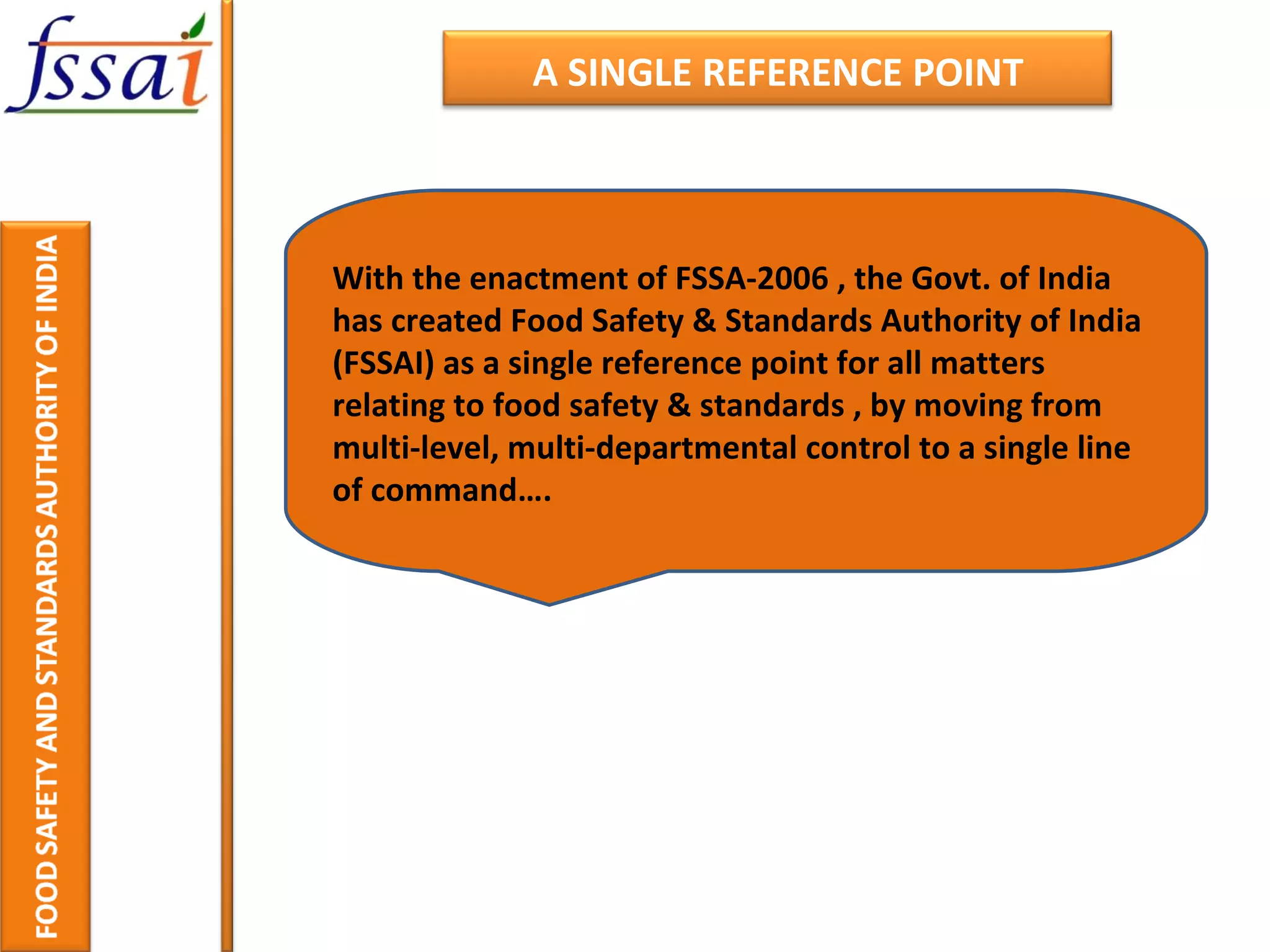 fssai

FOOD SAFETY AND STANDARDS AUTHORITY OF INDIA

A SINGLE REFERENCE POINT

With the enactment of FSSA-2006 , the Govt. of India has created Food Safety & Standards Authority of India (FSSAI) as a single reference point for all matters relating to food safety & standards , by moving from multi-level, multi-departmental control to a single line of command….